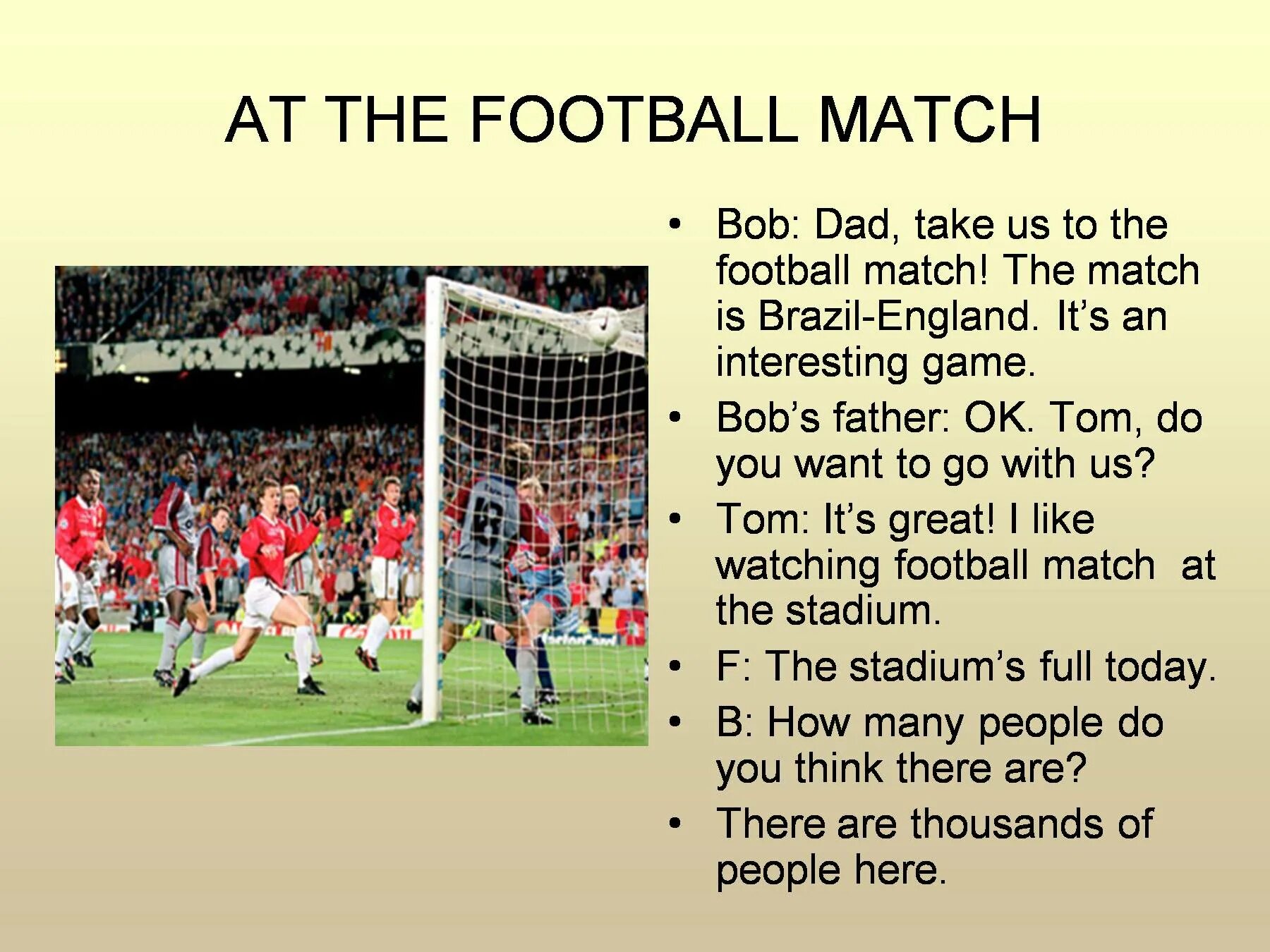 AT THE FOOTBALL MATCH

• Bob: Dad, take us to the football match! The match is Brazil-England. It's an interesting game.
• Bob's father: OK. Tom, do you want to go with us?
• Tom: It's great! I like watching football match  at the stadium.
• F: The stadium's full today.
• B: How many people do you think there are?
• There are thousands of people here.